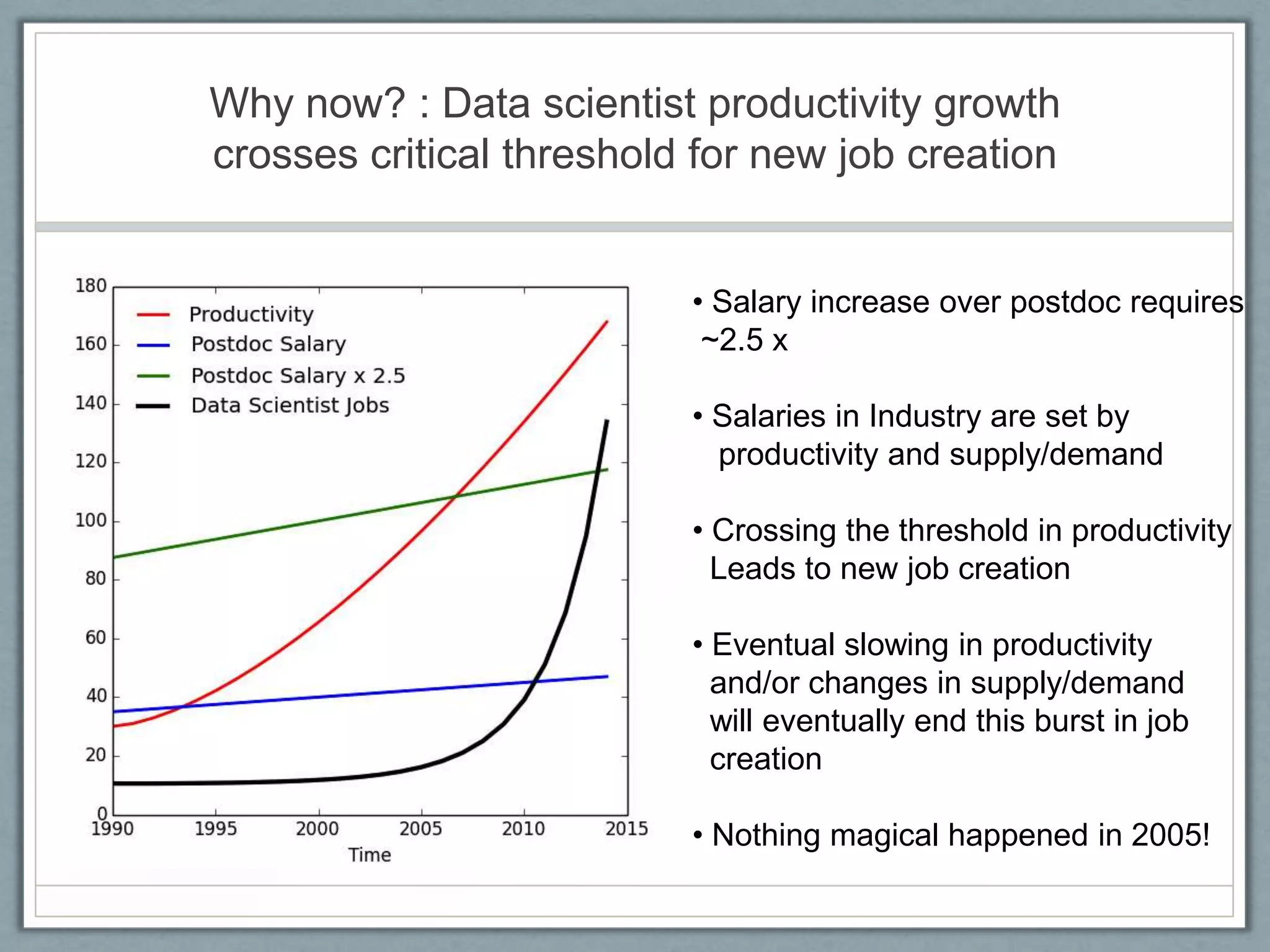 Why now? : Data scientist productivity growth crosses critical threshold for new job creation

180
160
140
120
100
80
60
40
20
0

Productivity
Postdoc Salary
Postdoc Salary x 2.5
Data Scientist Jobs

1990 1995 2000 2005 2010 2015
Time

• Salary increase over postdoc requires ~2.5 x

• Salaries in Industry are set by productivity and supply/demand

• Crossing the threshold in productivity Leads to new job creation

• Eventual slowing in productivity and/or changes in supply/demand will eventually end this burst in job creation

• Nothing magical happened in 2005!